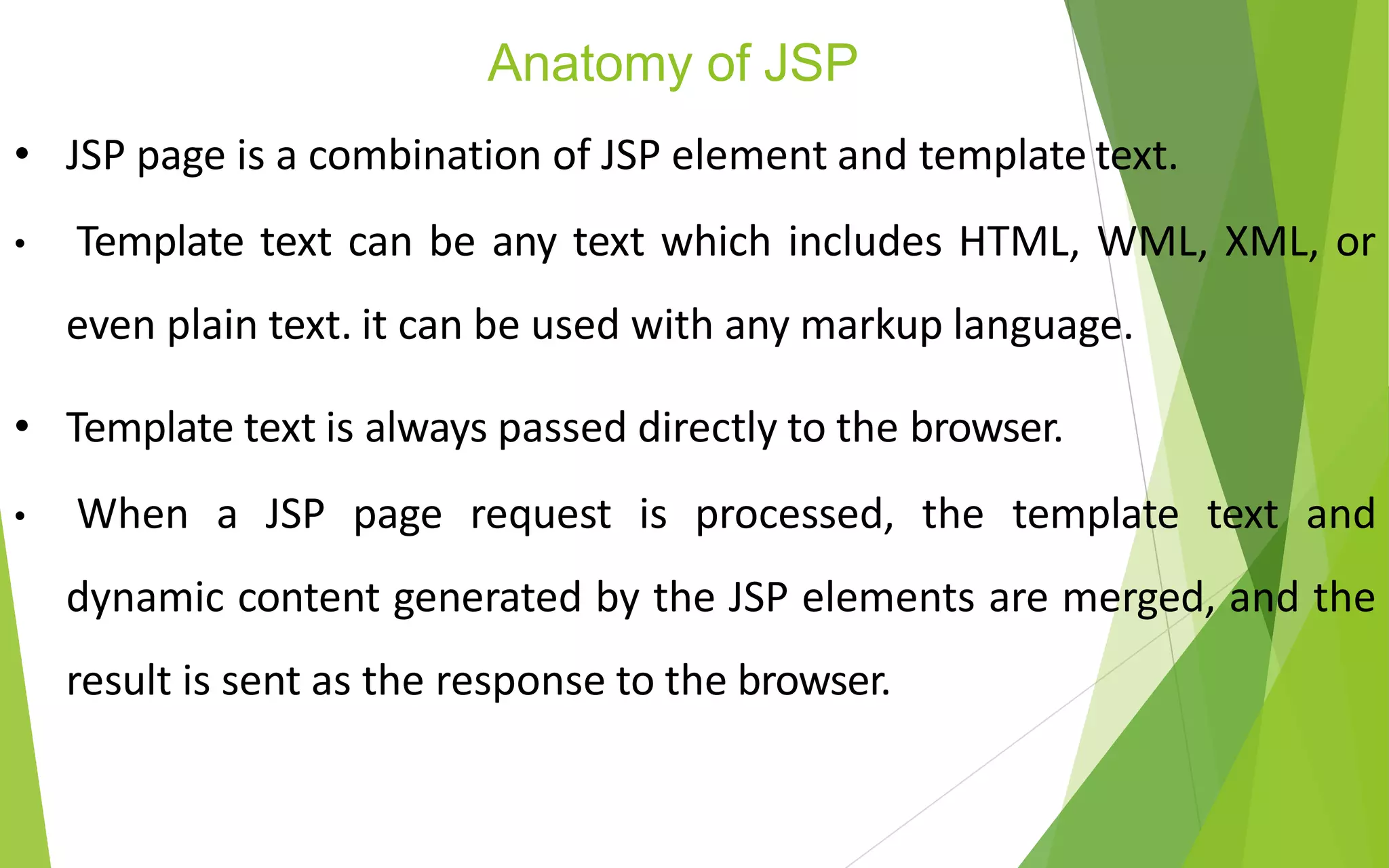 Anatomy of JSP

• JSP page is a combination of JSP element and template text.

• Template text can be any text which includes HTML, WML, XML, or even plain text. it can be used with any markup language.

• Template text is always passed directly to the browser.

• When a JSP page request is processed, the template text and dynamic content generated by the JSP elements are merged, and the result is sent as the response to the browser.